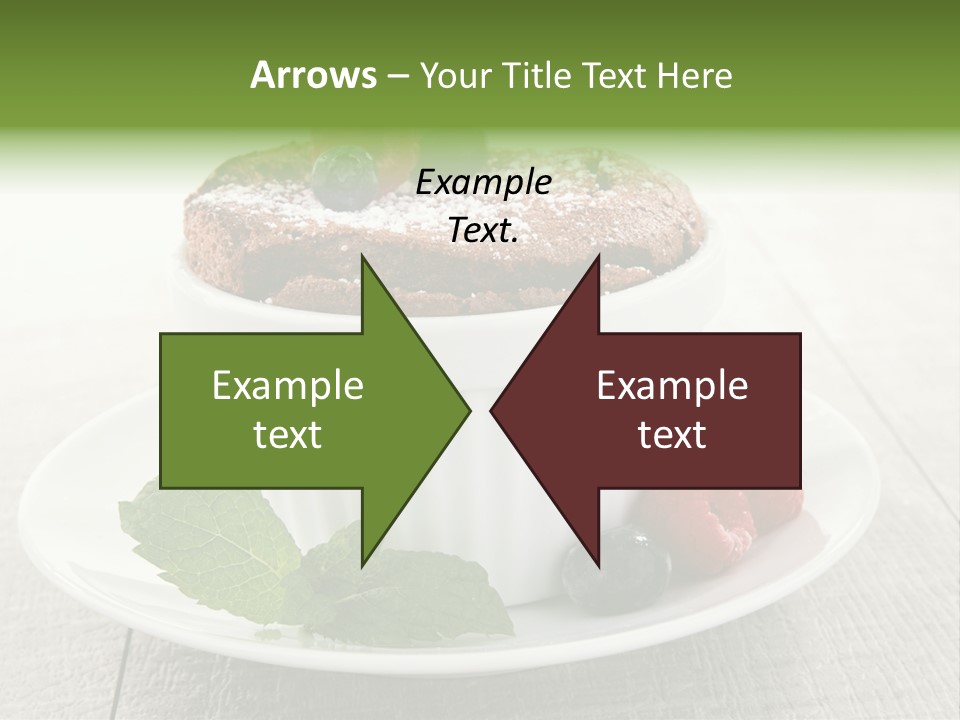 Arrows – Your Title Text Here

Example Text.

Example text

Example text